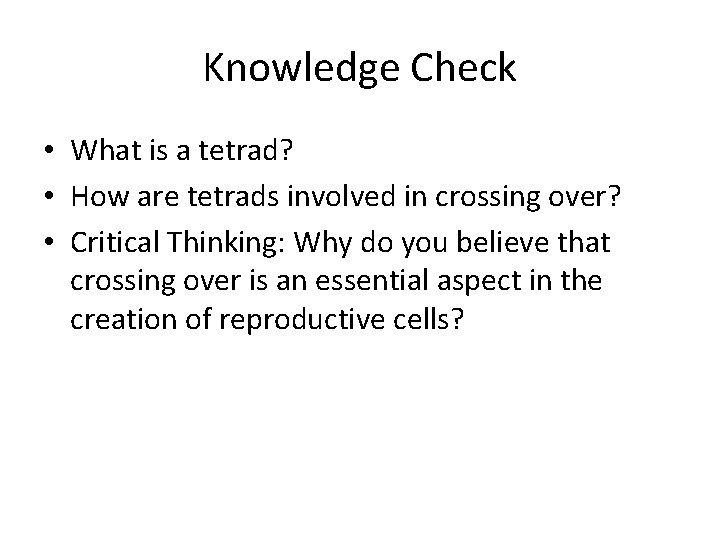 Knowledge Check

• What is a tetrad?
• How are tetrads involved in crossing over?
• Critical Thinking: Why do you believe that crossing over is an essential aspect in the creation of reproductive cells?